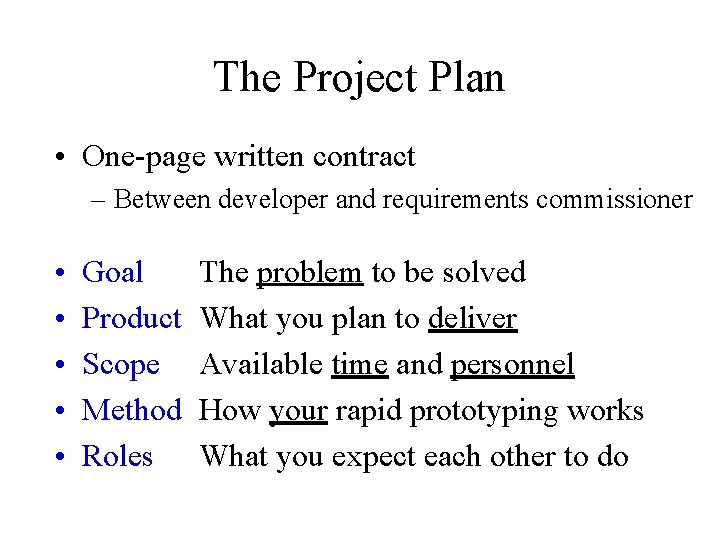 The Project Plan

• One-page written contract
– Between developer and requirements commissioner

• Goal The problem to be solved
• Product What you plan to deliver
• Scope Available time and personnel
• Method How your rapid prototyping works
• Roles What you expect each other to do